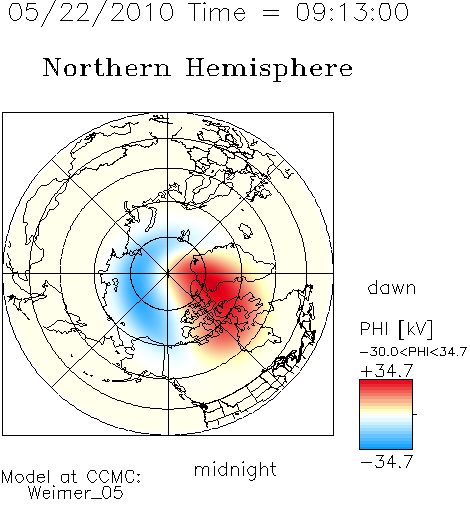 05/22/2010 Time = 09:13:00

Northern Hemisphere

dawn

PHI [kV]
−30.0<PHI<34.7
+34.7

−34.7

midnight

Model at CCMC:
Weimer_05